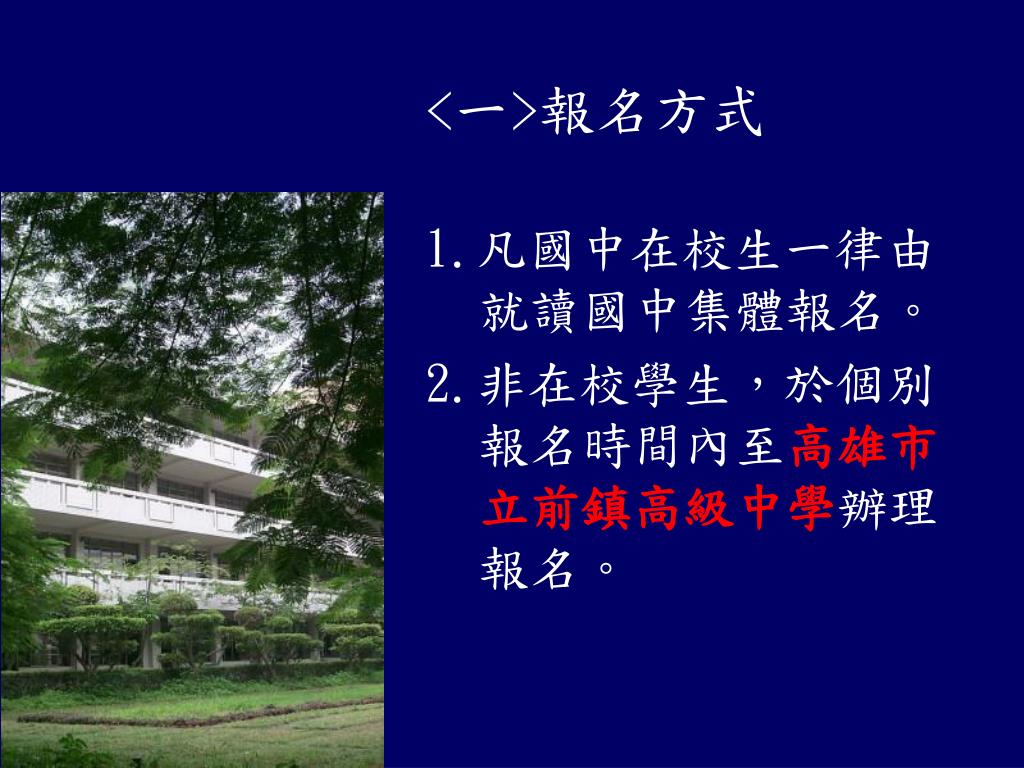 <一>報名方式

1. 凡國中在校生一律由就讀國中集體報名。

2. 非在校學生，於個別報名時間內至高雄市立前鎮高級中學辦理報名。